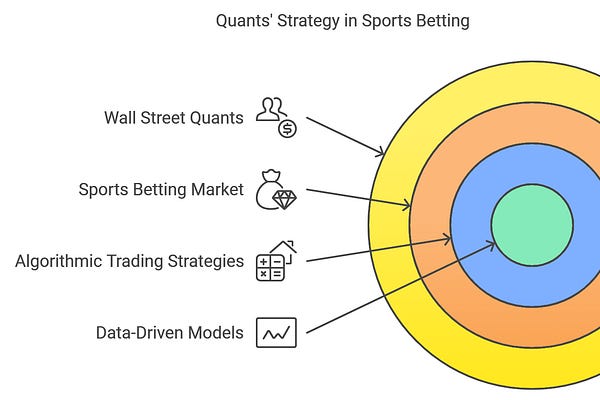 Quants' Strategy in Sports Betting

Wall Street Quants

Sports Betting Market

Algorithmic Trading Strategies

Data-Driven Models